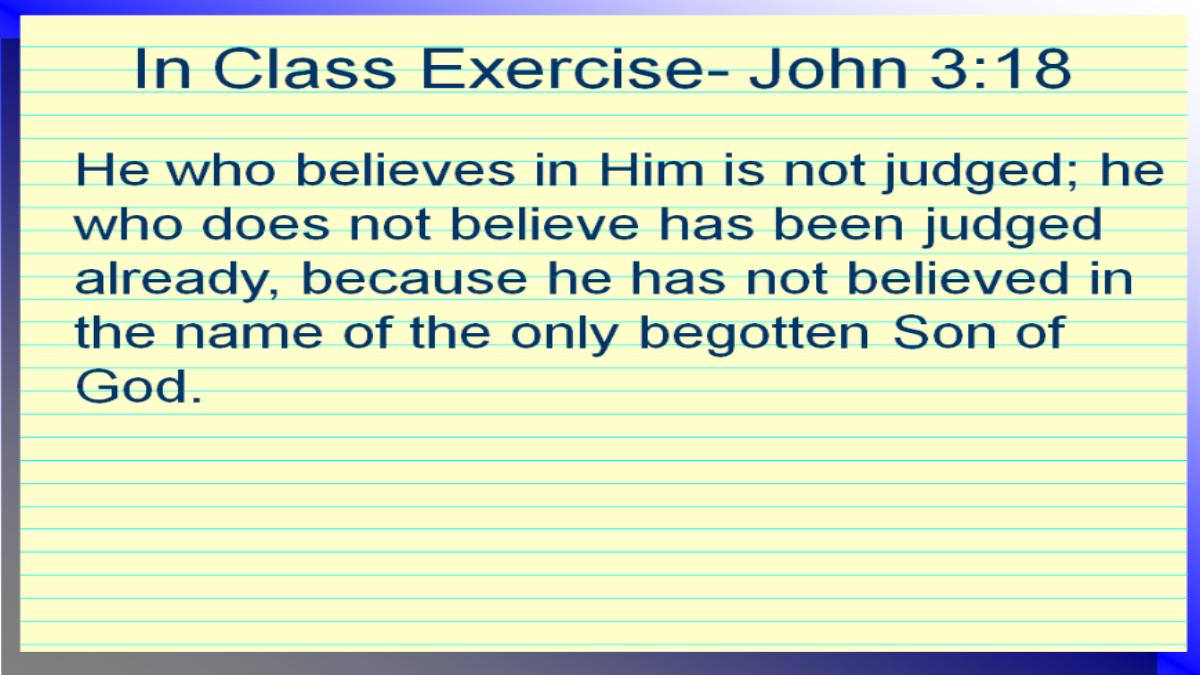 In Class Exercise- John 3:18

He who believes in Him is not judged; he who does not believe has been judged already, because he has not believed in the name of the only begotten Son of God.